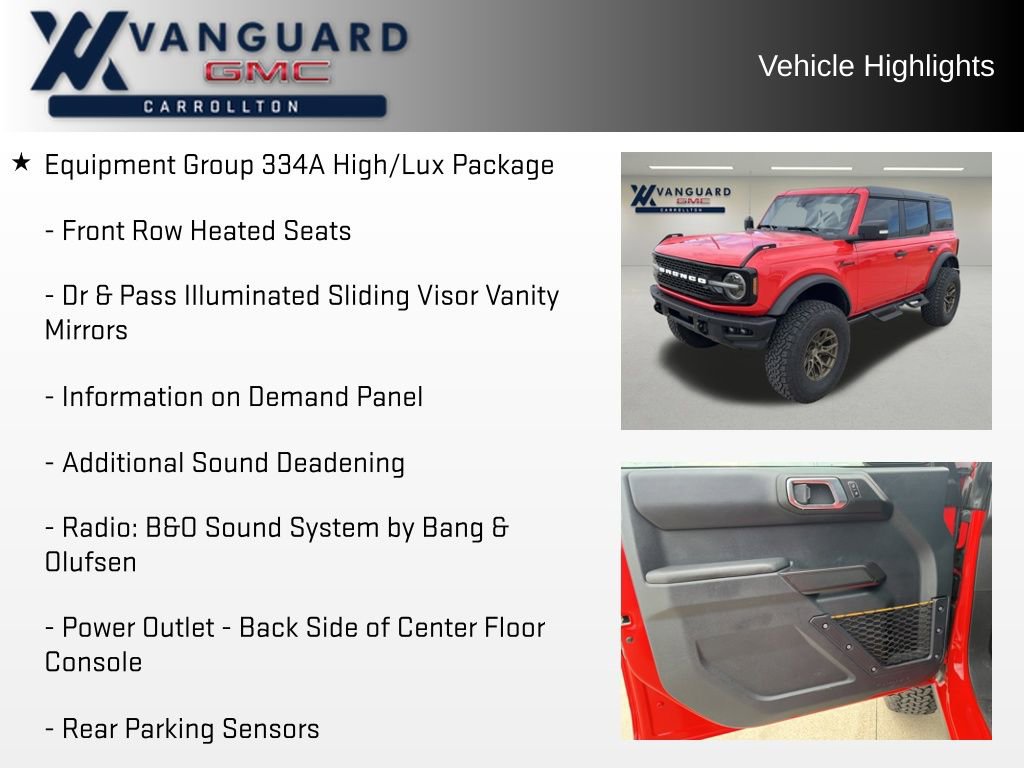 VANGUARD
GMC
CARROLLTON

Vehicle Highlights

★ Equipment Group 334A High/Lux Package

- Front Row Heated Seats

- Dr & Pass Illuminated Sliding Visor Vanity Mirrors

- Information on Demand Panel

- Additional Sound Deadening

- Radio: B&O Sound System by Bang & Olufsen

- Power Outlet - Back Side of Center Floor Console

- Rear Parking Sensors

VANGUARD
GMC
CARROLLTON

BRONCO